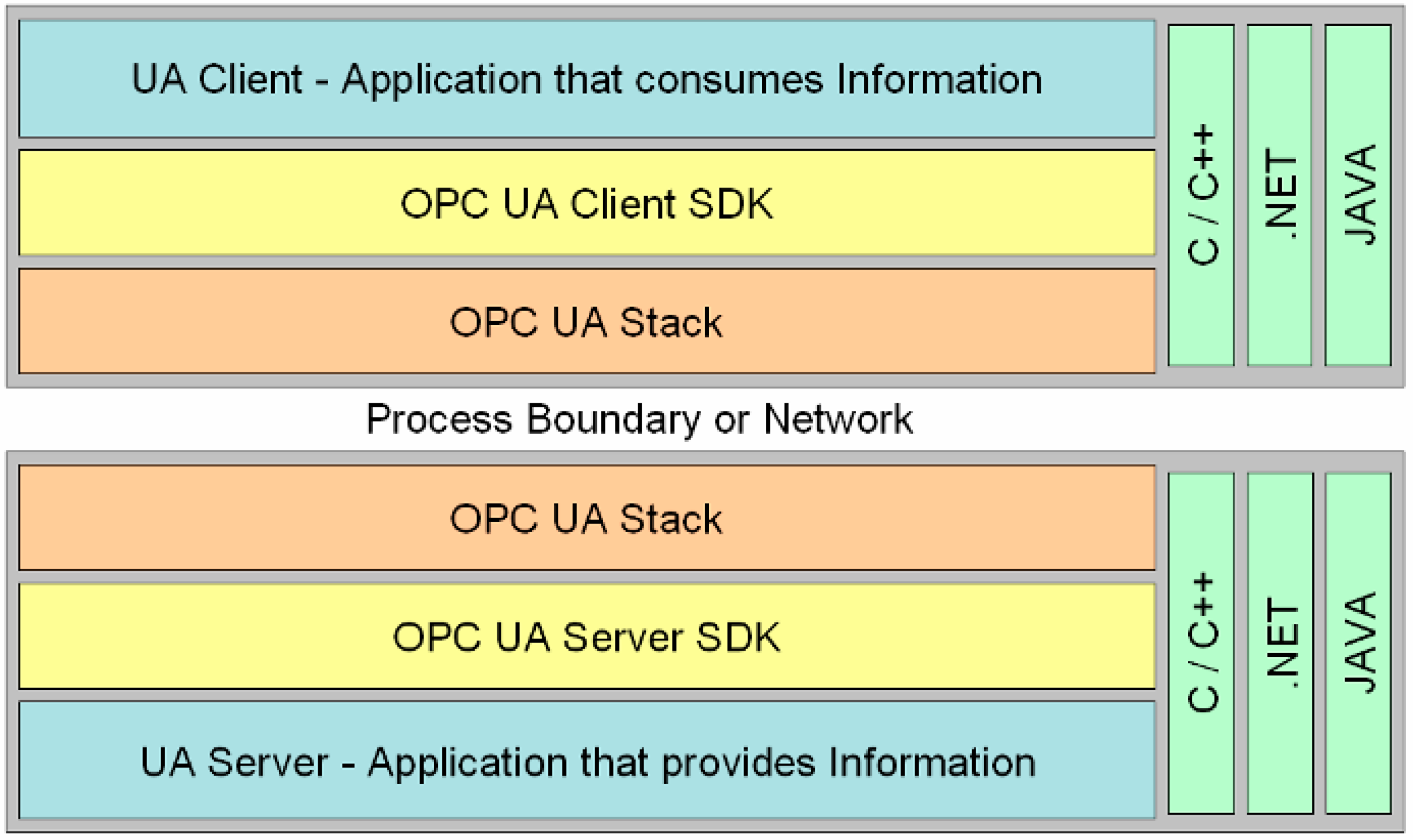 UA Client - Application that consumes Information

OPC UA Client SDK

OPC UA Stack

C / C++

.NET

JAVA

Process Boundary or Network

OPC UA Stack

OPC UA Server SDK

UA Server - Application that provides Information

C / C++

.NET

JAVA